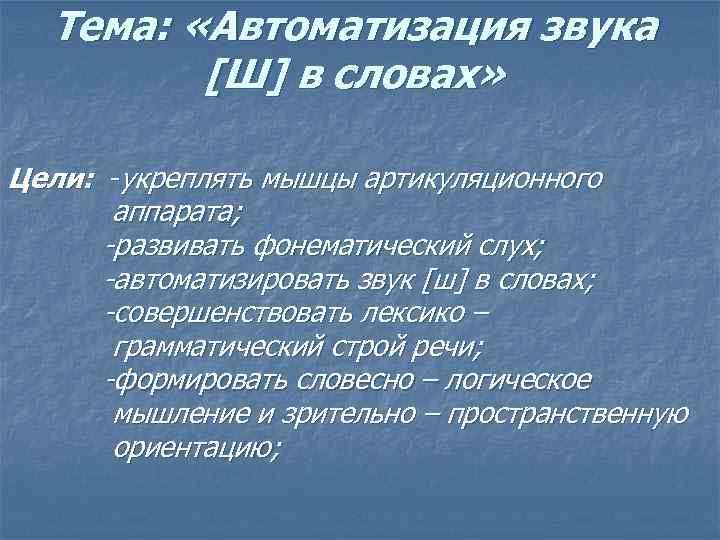 Тема: «Автоматизация звука [Ш] в словах»

Цели: -укреплять мышцы артикуляционного аппарата;
-развивать фонематический слух;
-автоматизировать звук [ш] в словах;
-совершенствовать лексико – грамматический строй речи;
-формировать словесно – логическое мышление и зрительно – пространственную ориентацию;